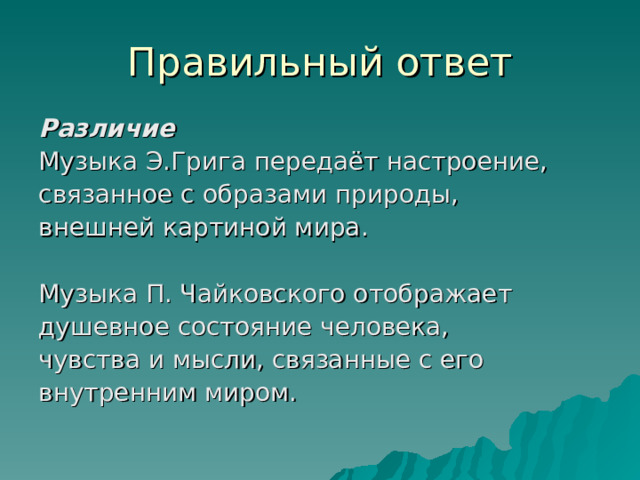 Правильный ответ

Различие
Музыка Э.Грига передаёт настроение, связанное с образами природы, внешней картиной мира.

Музыка П. Чайковского отображает душевное состояние человека, чувства и мысли, связанные с его внутренним миром.